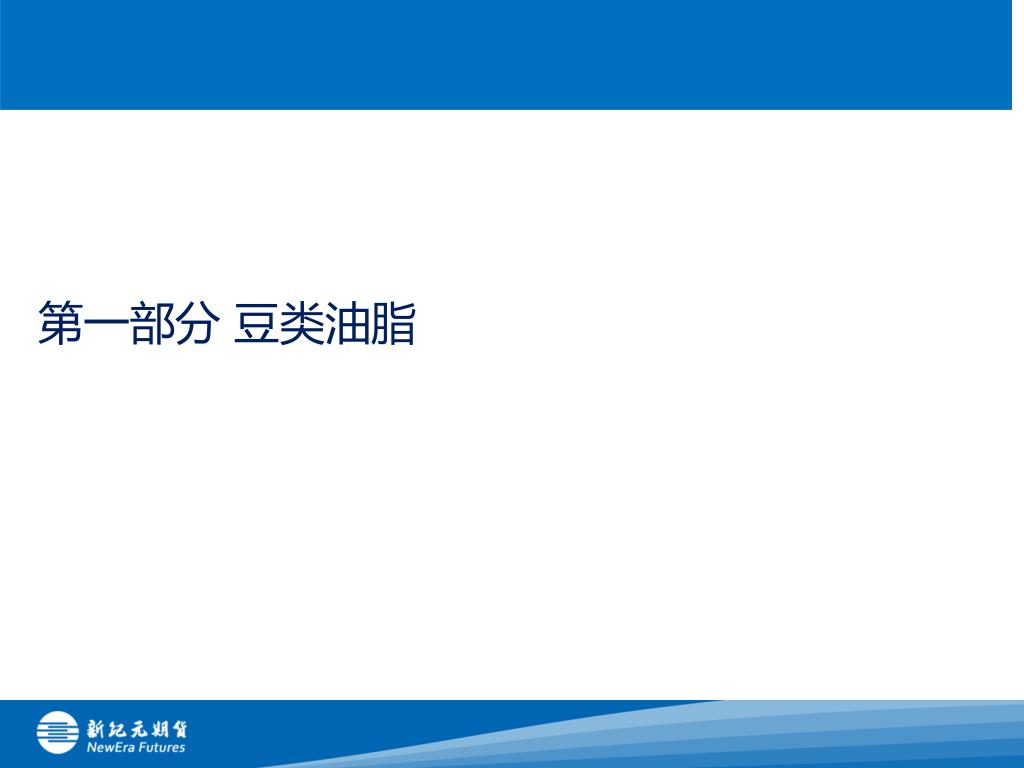 第一部分 豆类油脂

新纪元期货
NewEra Futures